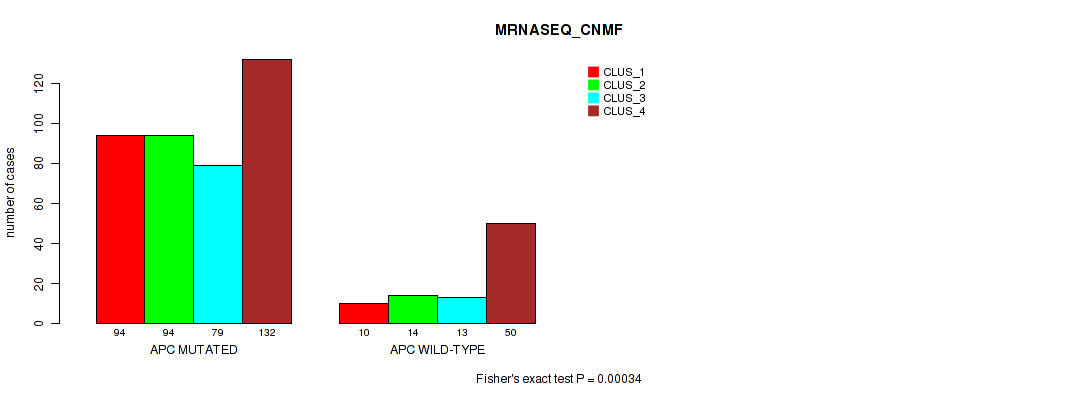 MRNASEQ_CNMF

CLUS_1
CLUS_2
CLUS_3
CLUS_4

number of cases

0
20
40
60
80
100
120

94 94 79 132
APC MUTATED

10 14 13 50
APC WILD-TYPE

Fisher's exact test P = 0.00034